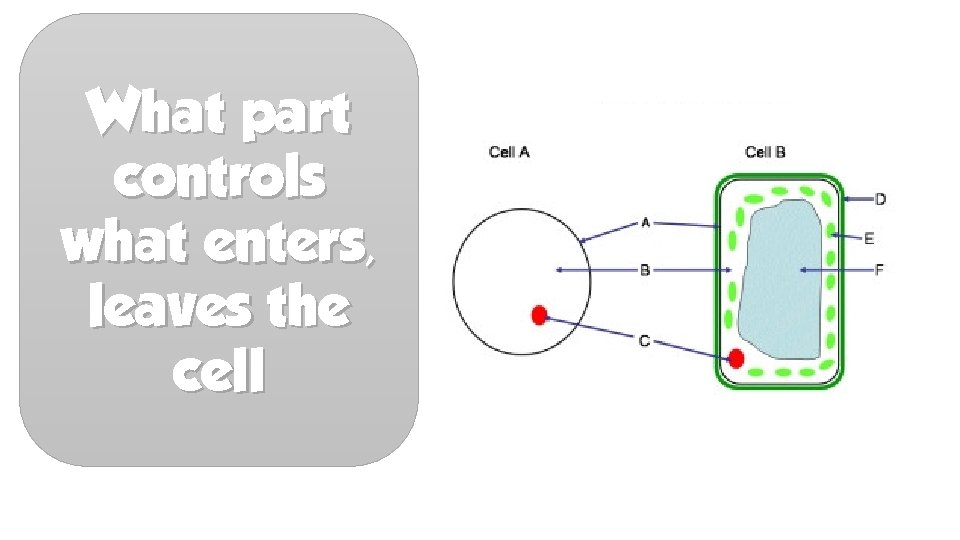 What part controls what enters, leaves the cell

Cell A

Cell B

A

B

C

D

E

F